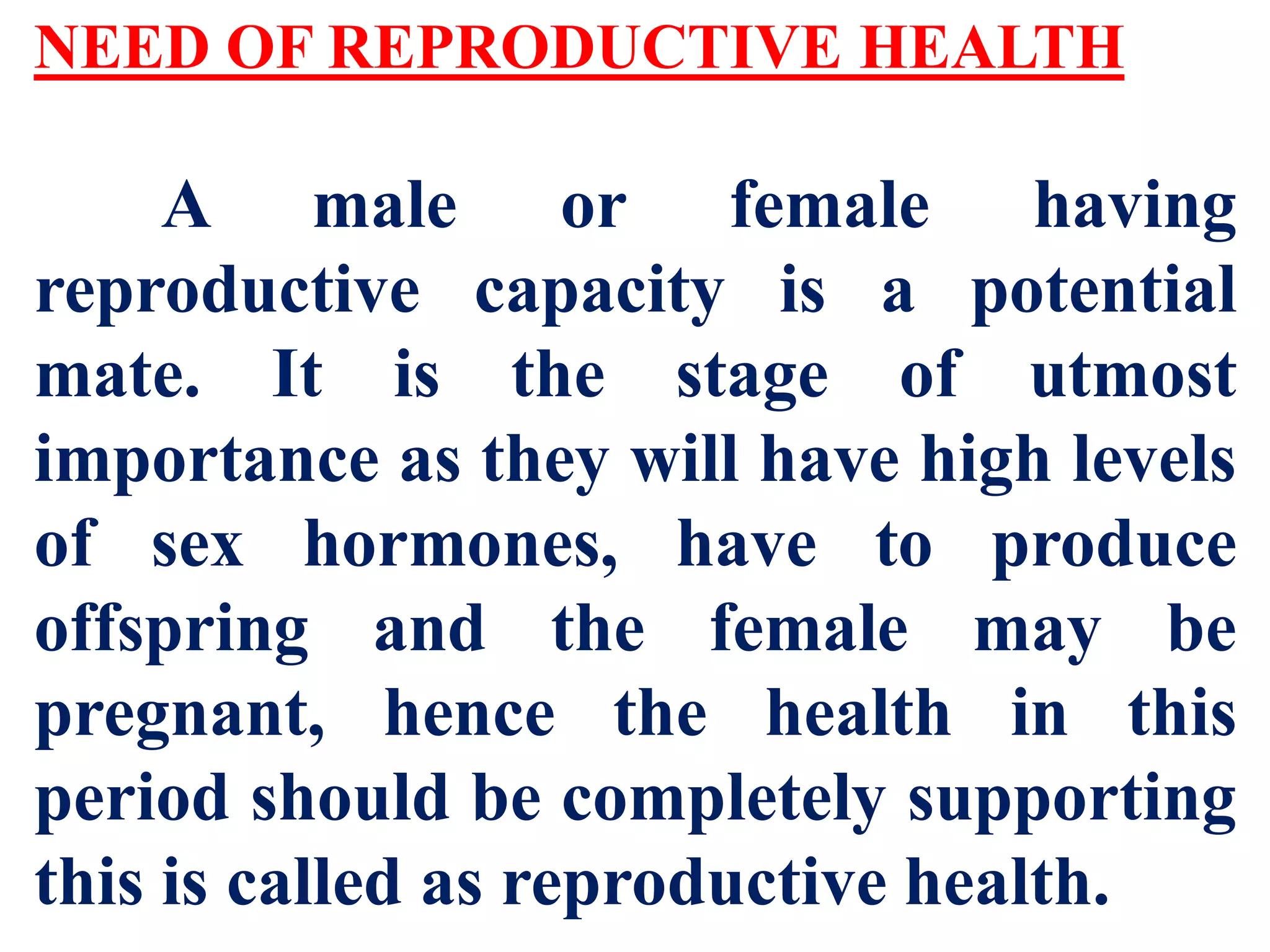 NEED OF REPRODUCTIVE HEALTH

A male or female having reproductive capacity is a potential mate. It is the stage of utmost importance as they will have high levels of sex hormones, have to produce offspring and the female may be pregnant, hence the health in this period should be completely supporting this is called as reproductive health.